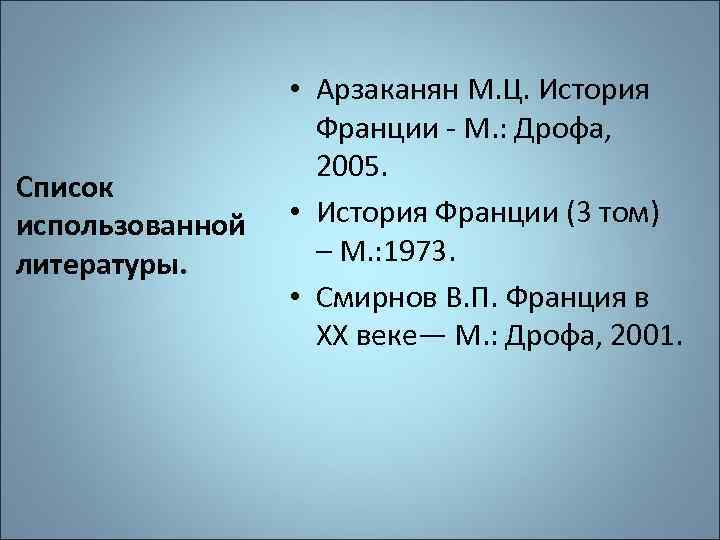 Список использованной литературы.

• Арзаканян М.Ц. История Франции - М.: Дрофа, 2005.
• История Франции (3 том) – М.:1973.
• Смирнов В.П. Франция в XX веке— М.: Дрофа, 2001.